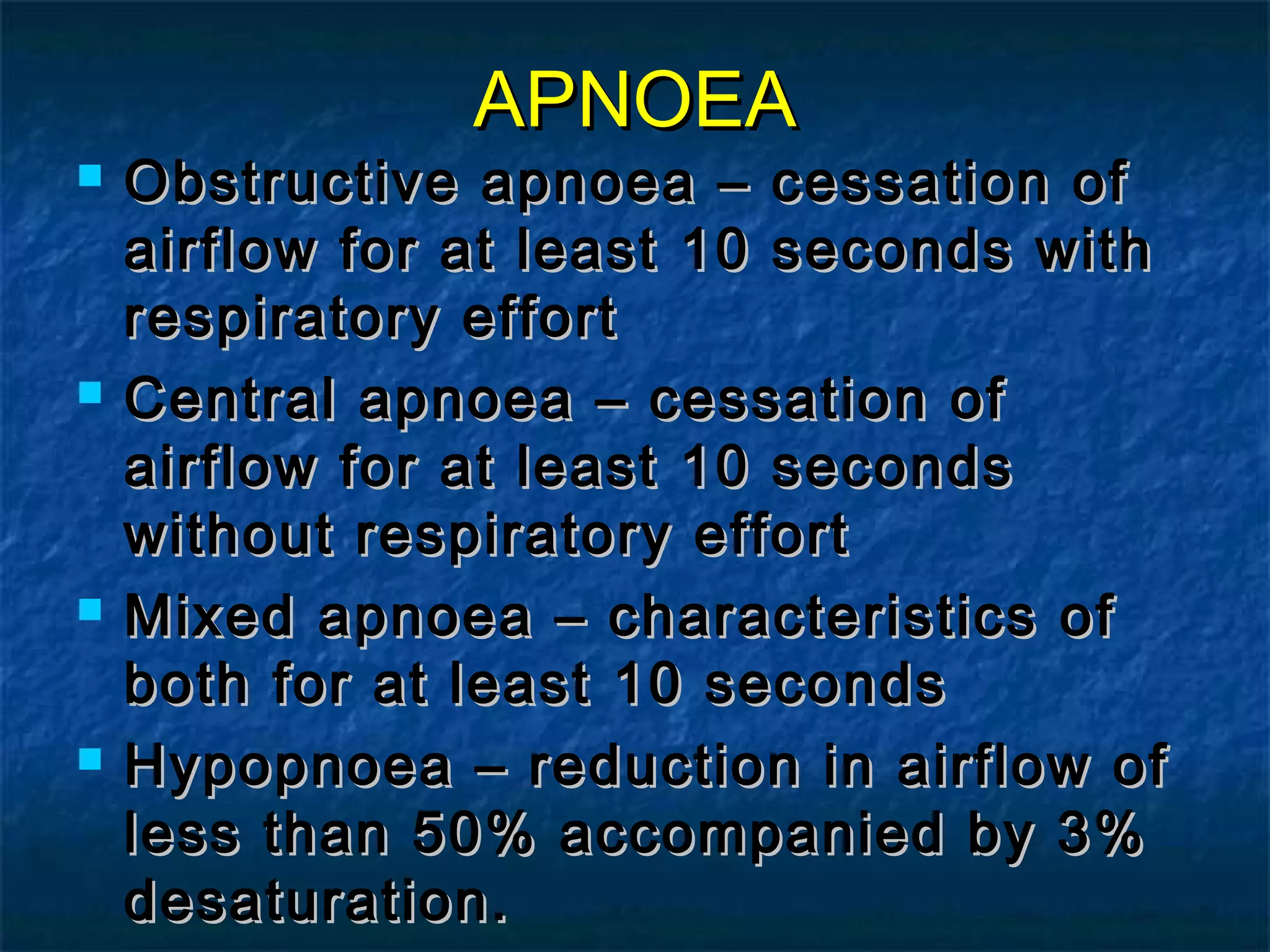 APNOEA

- Obstructive apnoea – cessation of airflow for at least 10 seconds with respiratory effort
- Central apnoea – cessation of airflow for at least 10 seconds without respiratory effort
- Mixed apnoea – characteristics of both for at least 10 seconds
- Hypopnoea – reduction in airflow of less than 50% accompanied by 3% desaturation.